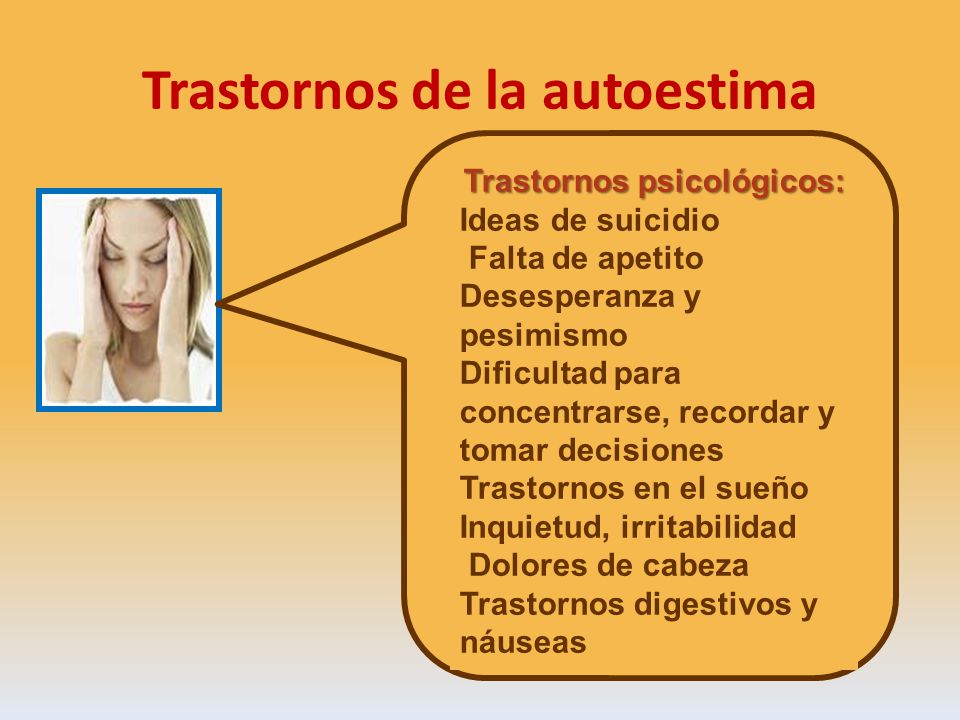 Trastornos de la autoestima

Trastornos psicológicos:
Ideas de suicidio
Falta de apetito
Desesperanza y pesimismo
Dificultad para concentrarse, recordar y tomar decisiones
Trastornos en el sueño
Inquietud, irritabilidad
Dolores de cabeza
Trastornos digestivos y náuseas